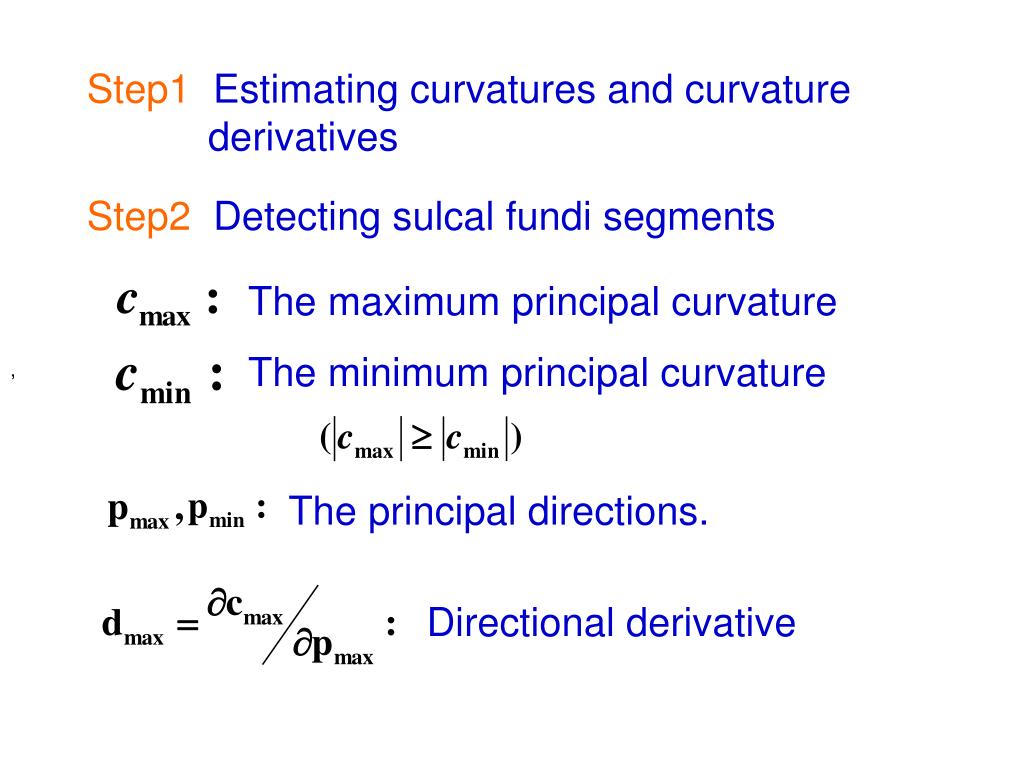 Step1 Estimating curvatures and curvature derivatives

Step2 Detecting sulcal fundi segments

$c_{\max}$ : The maximum principal curvature

,

$c_{\min}$ : The minimum principal curvature

$(|c_{\max}| \geq |c_{\min}|)$

$\mathbf{p}_{\max}, \mathbf{p}_{\min}$ : The principal directions.

$\mathbf{d}_{\max} = \partial \mathbf{c}_{\max} / \partial \mathbf{p}_{\max}$ : Directional derivative